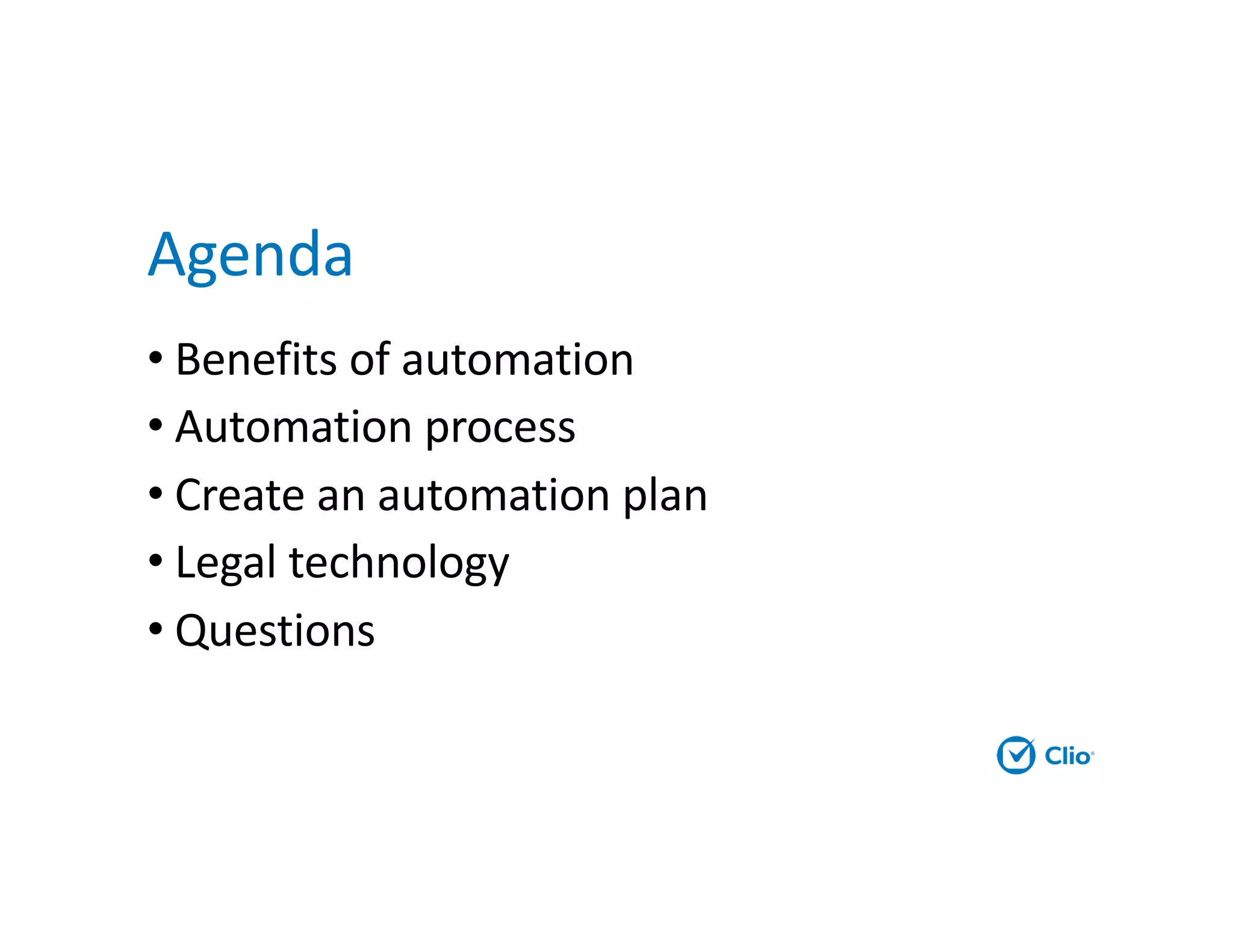 Agenda

• Benefits of automation
• Automation process
• Create an automation plan
• Legal technology
• Questions

Clio